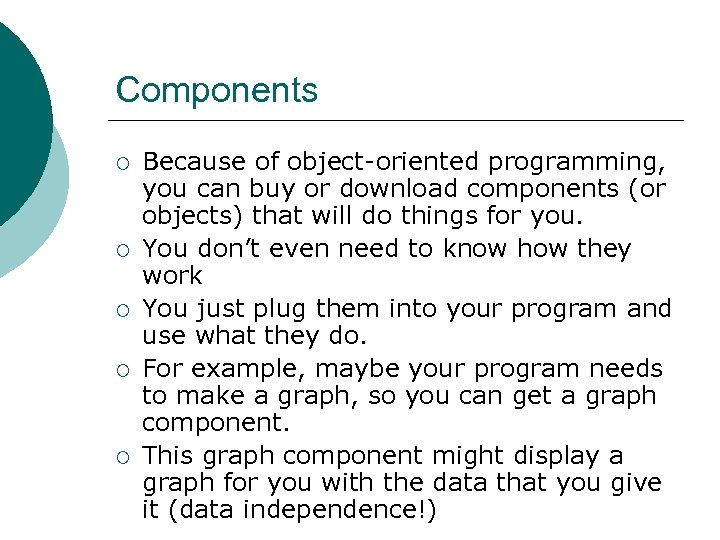 Components

○ Because of object-oriented programming, you can buy or download components (or objects) that will do things for you.

○ You don't even need to know how they work

○ You just plug them into your program and use what they do.

○ For example, maybe your program needs to make a graph, so you can get a graph component.

○ This graph component might display a graph for you with the data that you give it (data independence!)